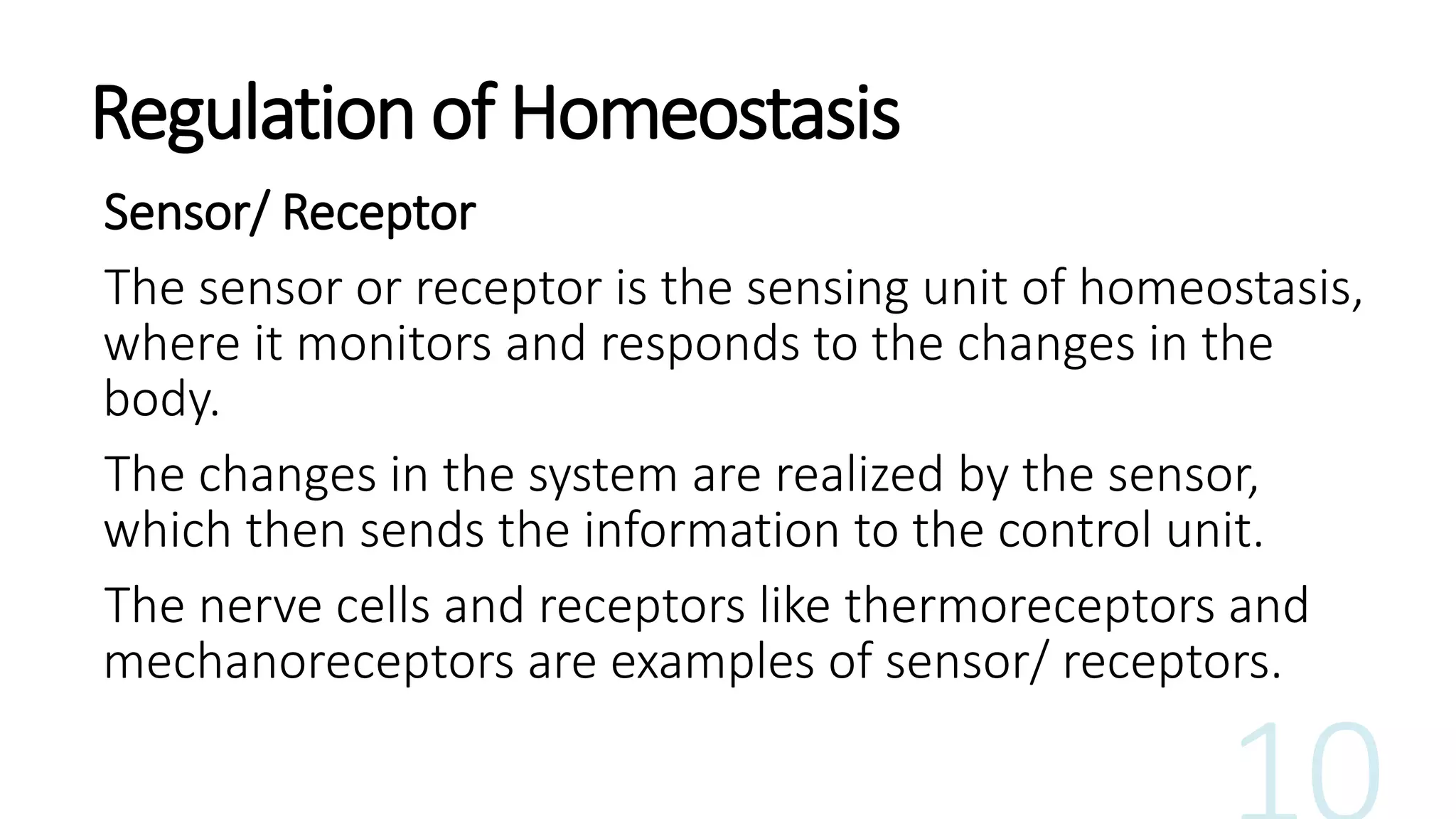 Regulation of Homeostasis

Sensor/ Receptor

The sensor or receptor is the sensing unit of homeostasis, where it monitors and responds to the changes in the body.

The changes in the system are realized by the sensor, which then sends the information to the control unit.

The nerve cells and receptors like thermoreceptors and mechanoreceptors are examples of sensor/ receptors.

10